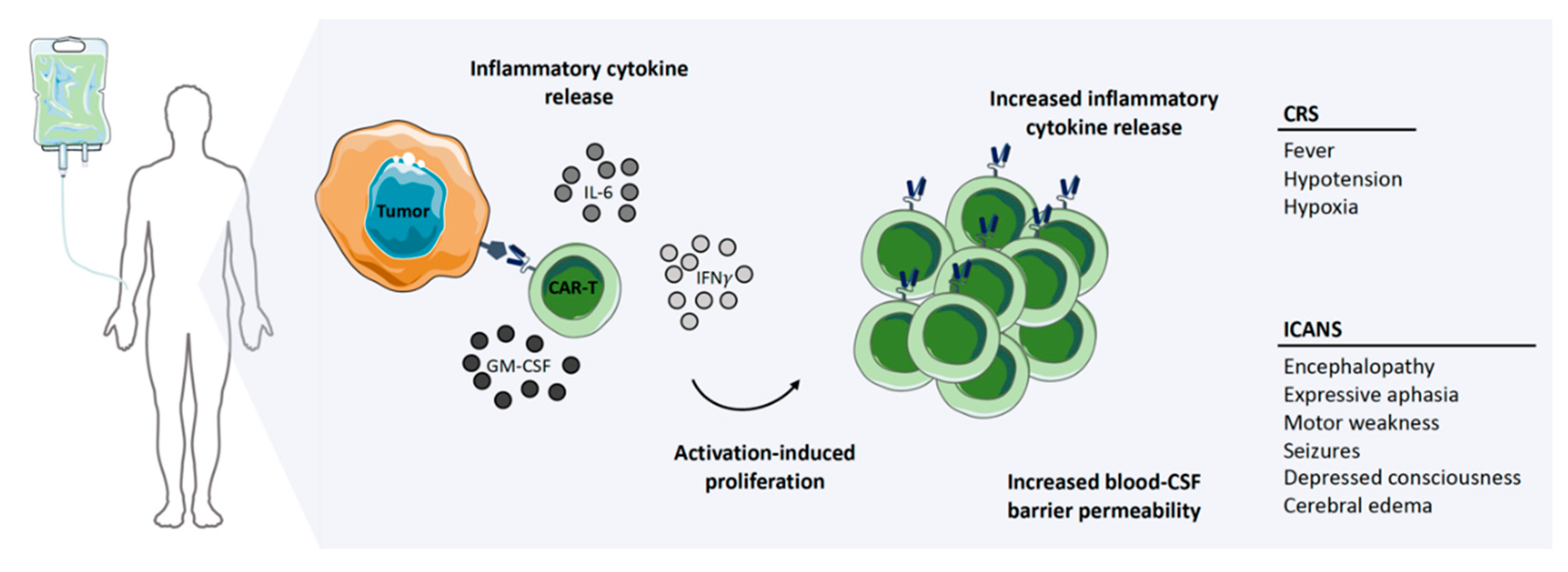 Inflammatory cytokine release

Tumor

IL-6

CAR-T

IFNγ

GM-CSF

Activation-induced proliferation

Increased inflammatory cytokine release

Increased blood-CSF barrier permeability

CRS

Fever
Hypotension
Hypoxia

ICANS

Encephalopathy
Expressive aphasia
Motor weakness
Seizures
Depressed consciousness
Cerebral edema